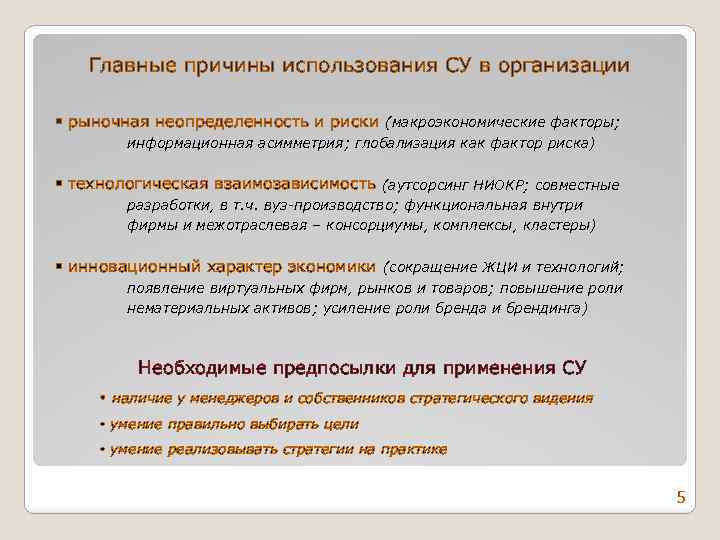 Главные причины использования СУ в организации

▪ рыночная неопределенность и риски (макроэкономические факторы; информационная асимметрия; глобализация как фактор риска)

▪ технологическая взаимозависимость (аутсорсинг НИОКР; совместные разработки, в т.ч. вуз-производство; функциональная внутри фирмы и межотраслевая – консорциумы, комплексы, кластеры)

▪ инновационный характер экономики (сокращение ЖЦИ и технологий; появление виртуальных фирм, рынков и товаров; повышение роли нематериальных активов; усиление роли бренда и брендинга)

Необходимые предпосылки для применения СУ

• наличие у менеджеров и собственников стратегического видения

• умение правильно выбирать цели

• умение реализовывать стратегии на практике

5